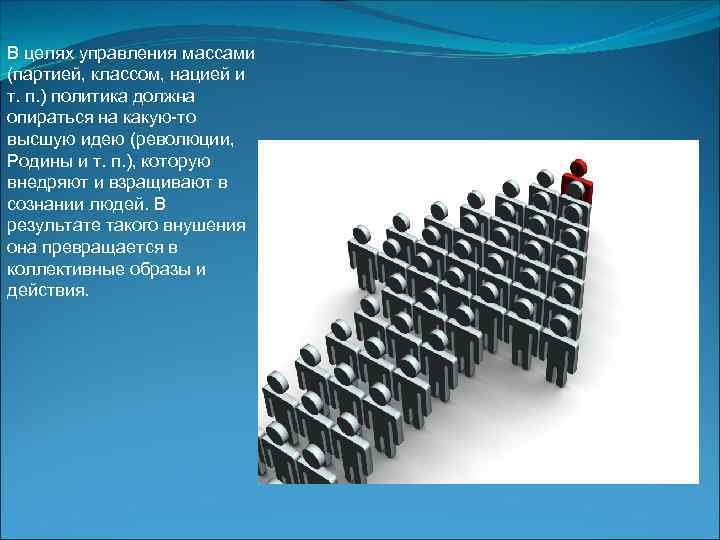 В целях управления массами (партией, классом, нацией и т. п.) политика должна опираться на какую-то высшую идею (революции, Родины и т. п.), которую внедряют и взращивают в сознании людей. В результате такого внушения она превращается в коллективные образы и действия.